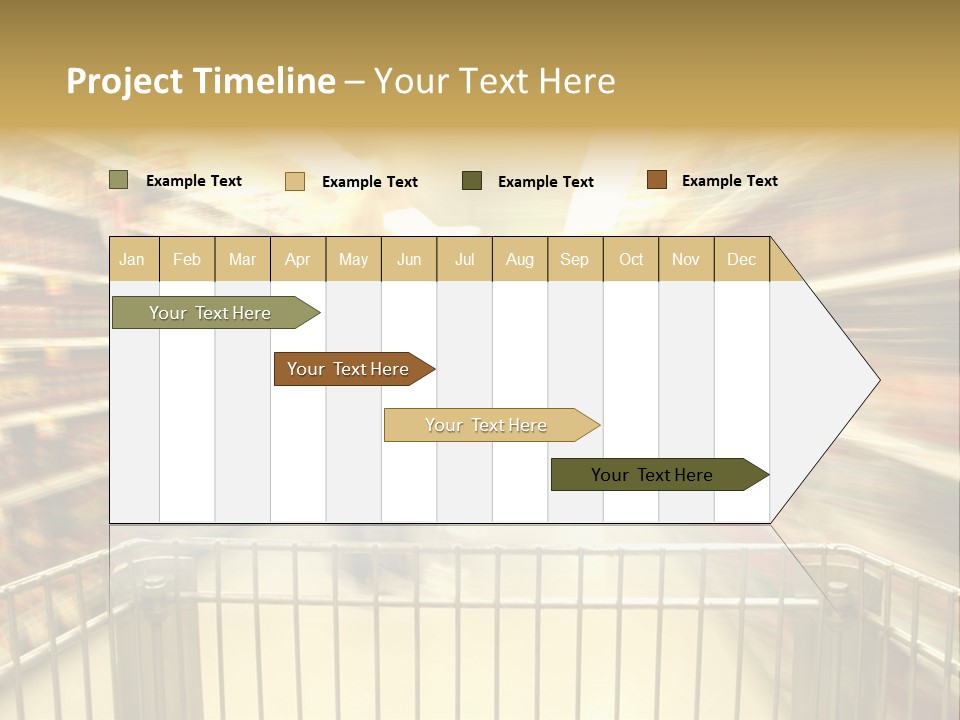 Project Timeline – Your Text Here

Example Text Example Text Example Text Example Text

| Jan | Feb | Mar | Apr | May | Jun | Jul | Aug | Sep | Oct | Nov | Dec |
|---|---|---|---|---|---|---|---|---|---|---|---|

Your Text Here

Your Text Here

Your Text Here

Your Text Here